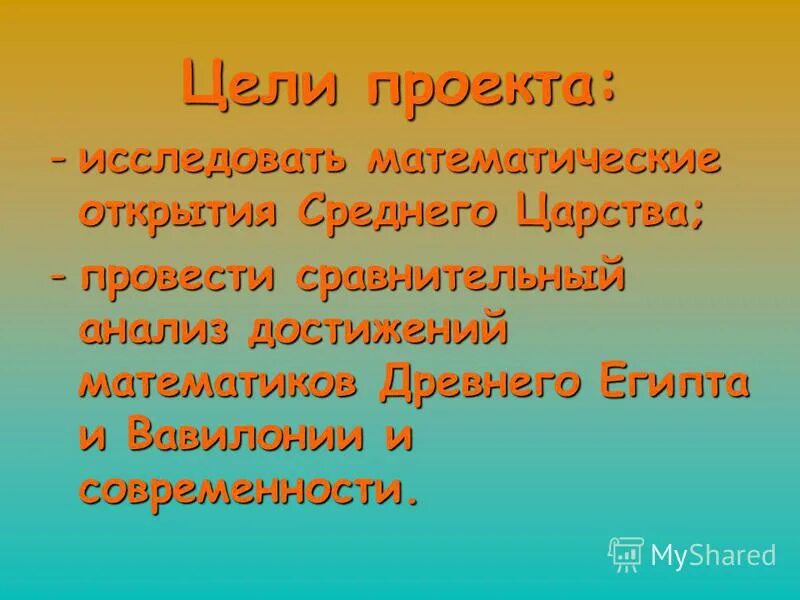 Цели проекта:

- исследовать математические открытия Среднего Царства;

- провести сравнительный анализ достижений математиков Древнего Египта и Вавилонии и современности.

MyShared